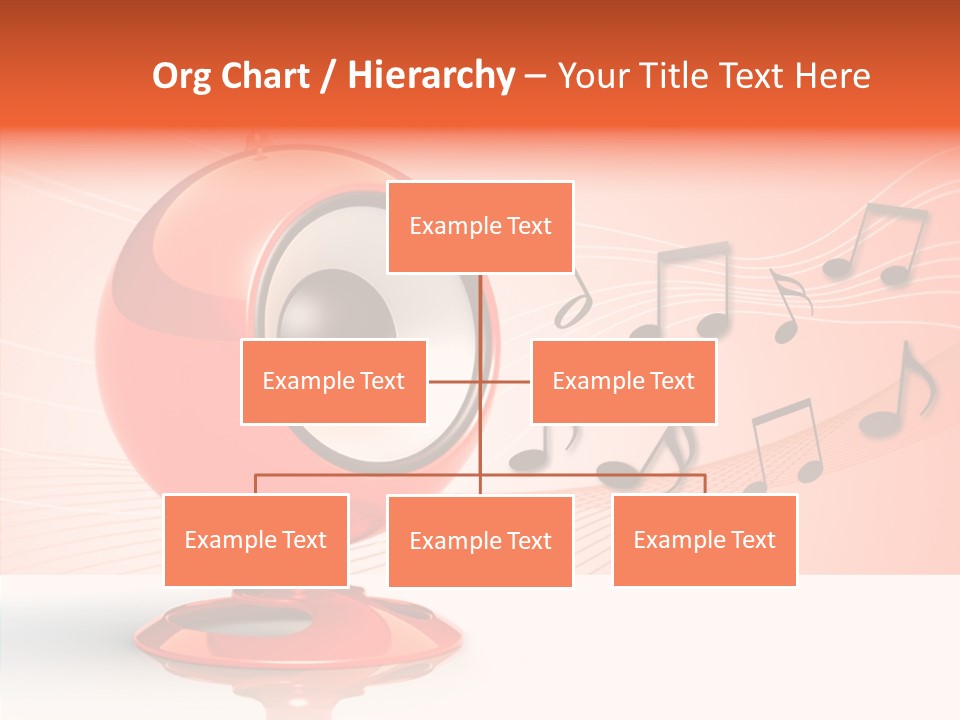 Org Chart / Hierarchy – Your Title Text Here

Example Text

Example Text

Example Text

Example Text

Example Text

Example Text